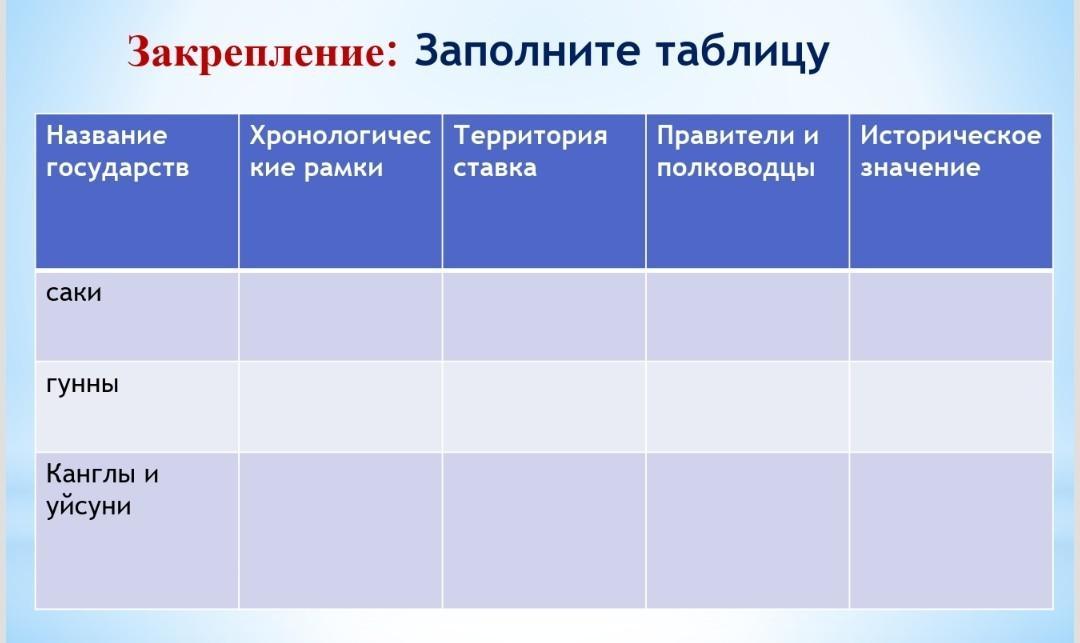 Закрепление: Заполните таблицу

| Название государств | Хронологические рамки | Территория ставка | Правители и полководцы | Историческое значение |
|---|---|---|---|---|
| саки | | | | |
| гунны | | | | |
| Канглы и уйсуни | | | | |